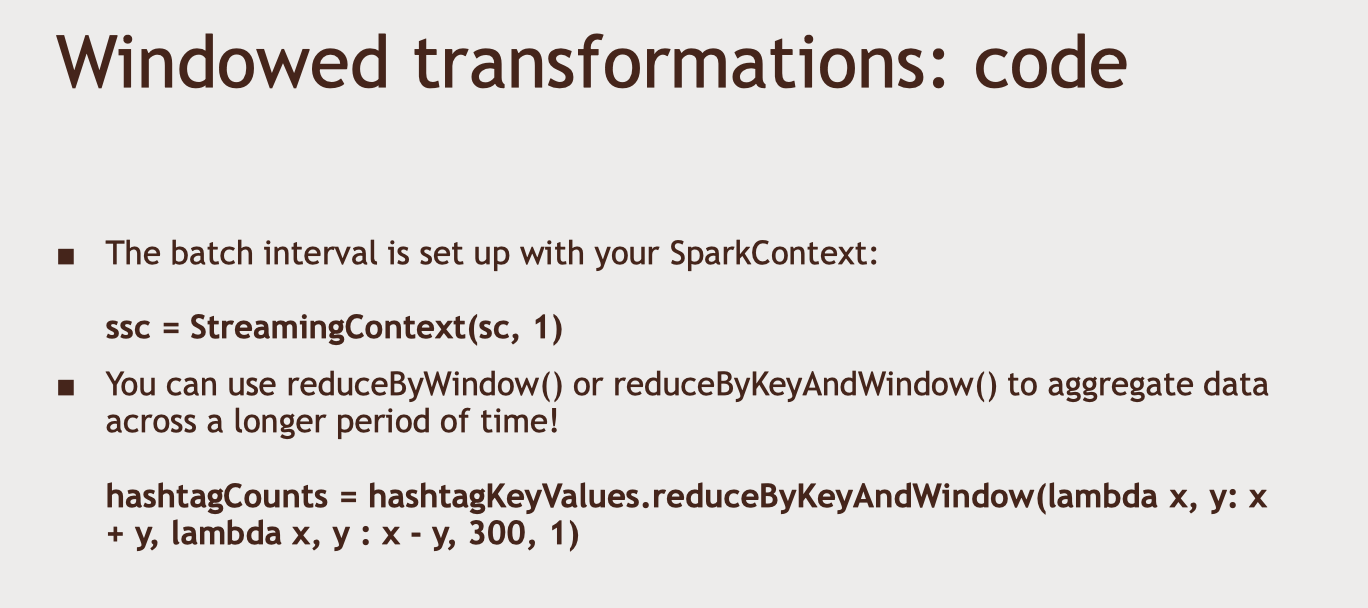 Windowed transformations: code

■ The batch interval is set up with your SparkContext:

ssc = StreamingContext(sc, 1)

■ You can use reduceByWindow() or reduceByKeyAndWindow() to aggregate data across a longer period of time!

hashtagCounts = hashtagKeyValues.reduceByKeyAndWindow(lambda x, y: x + y, lambda x, y : x - y, 300, 1)